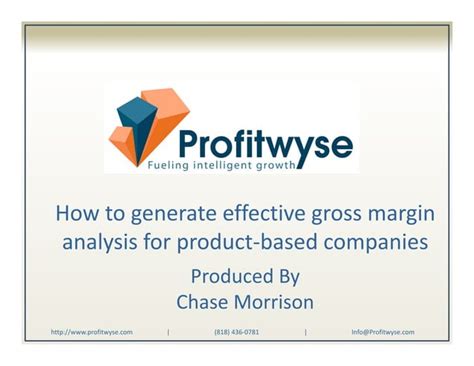 Profitwyse
Fueling intelligent growth

How to generate effective gross margin analysis for product-based companies

Produced By
Chase Morrison

http://www.profitwyse.com | (818) 436-0781 | Info@Profitwyse.com